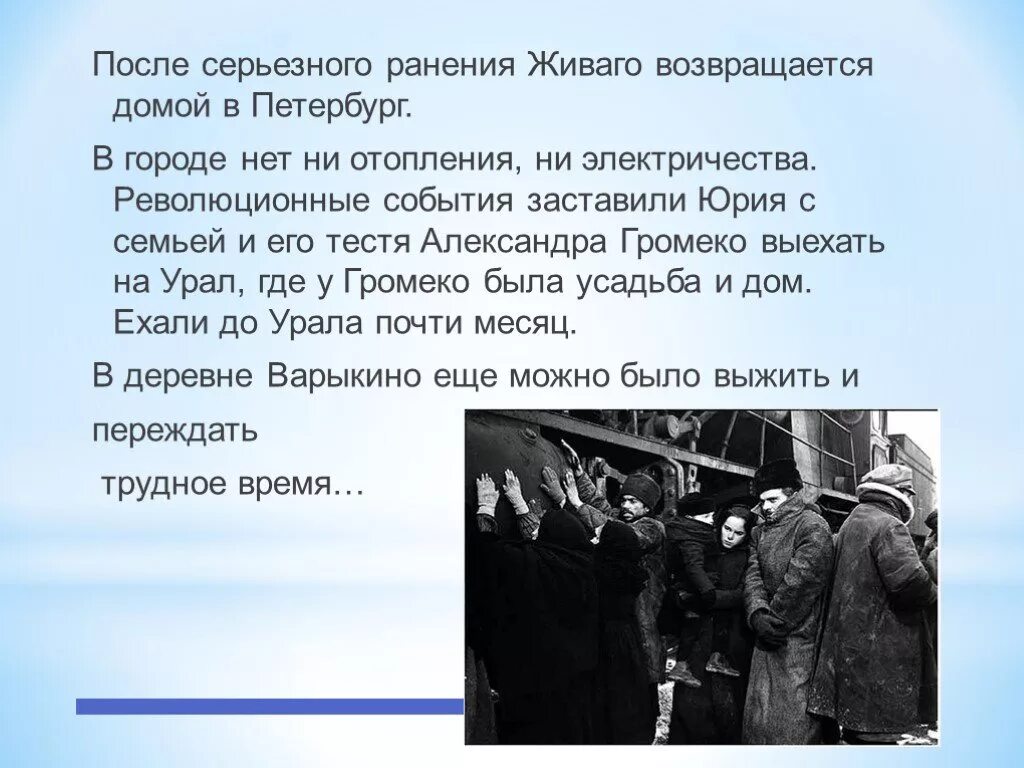 После серьезного ранения Живаго возвращается домой в Петербург.

В городе нет ни отопления, ни электричества. Революционные события заставили Юрия с семьей и его тестя Александра Громеко выехать на Урал, где у Громеко была усадьба и дом. Ехали до Урала почти месяц.

В деревне Варыкино еще можно было выжить и переждать

трудное время…